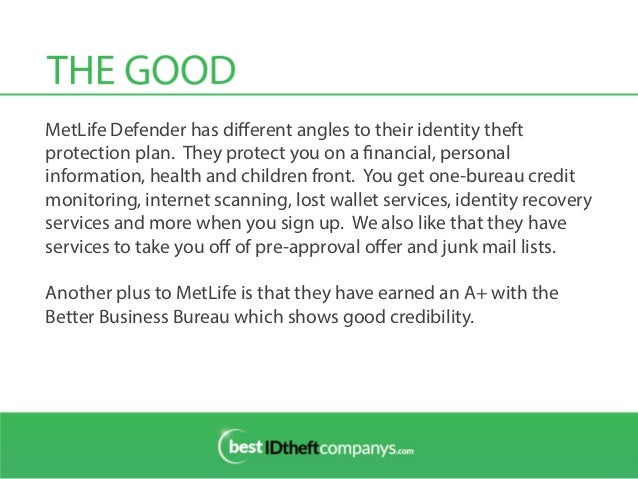 THE GOOD

MetLife Defender has different angles to their identity theft protection plan. They protect you on a financial, personal information, health and children front. You get one-bureau credit monitoring, internet scanning, lost wallet services, identity recovery services and more when you sign up. We also like that they have services to take you off of pre-approval offer and junk mail lists.

Another plus to MetLife is that they have earned an A+ with the Better Business Bureau which shows good credibility.

bestIDtheftcompanys.com